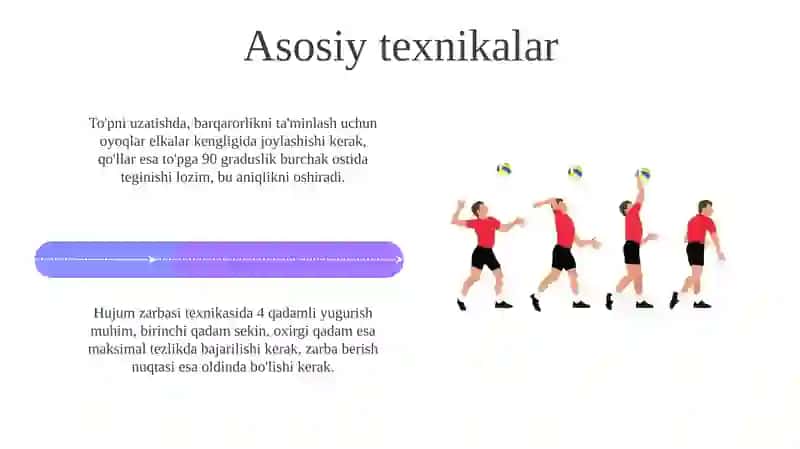 Asosiy texnikalar

To'pni uzatishda, barqarorlikni ta'minlash uchun oyoqlar elkalar kengligida joylashishi kerak, qo'llar esa to'pga 90 graduslik burchak ostida teginishi lozim, bu aniqlikni oshiradi.

Hujum zarbasi texnikasida 4 qadamli yugurish muhim, birinchi qadam sekin, oxirgi qadam esa maksimal tezlikda bajarilishi kerak, zarba berish nuqtasi esa oldinda bo'lishi kerak.